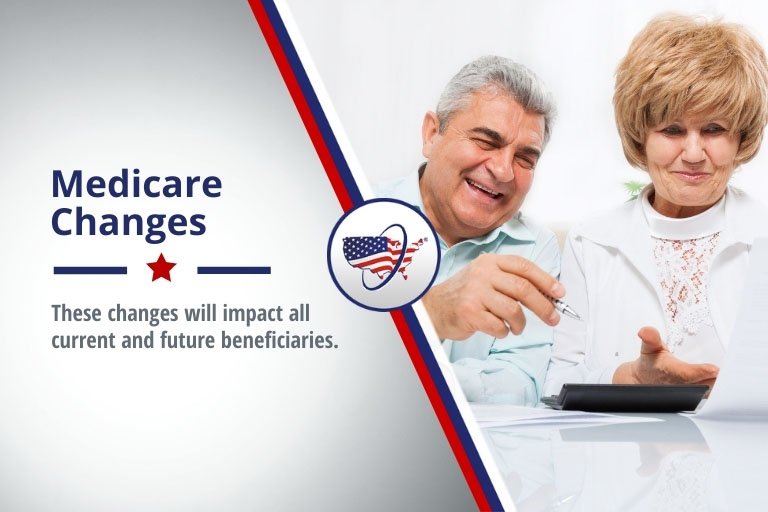 Medicare Changes

These changes will impact all current and future beneficiaries.